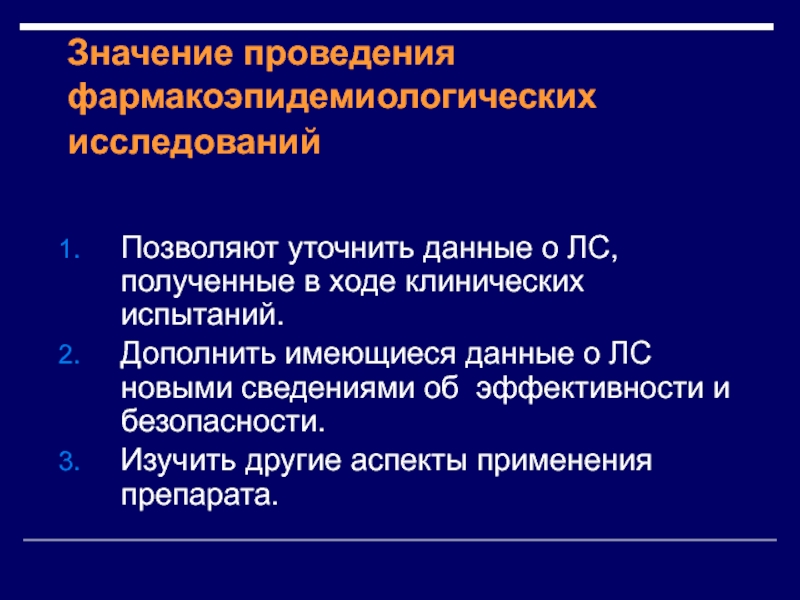 Значение проведения фармакоэпидемиологических исследований

1. Позволяют уточнить данные о ЛС, полученные в ходе клинических испытаний.
2. Дополнить имеющиеся данные о ЛС новыми сведениями об  эффективности и безопасности.
3. Изучить другие аспекты применения препарата.